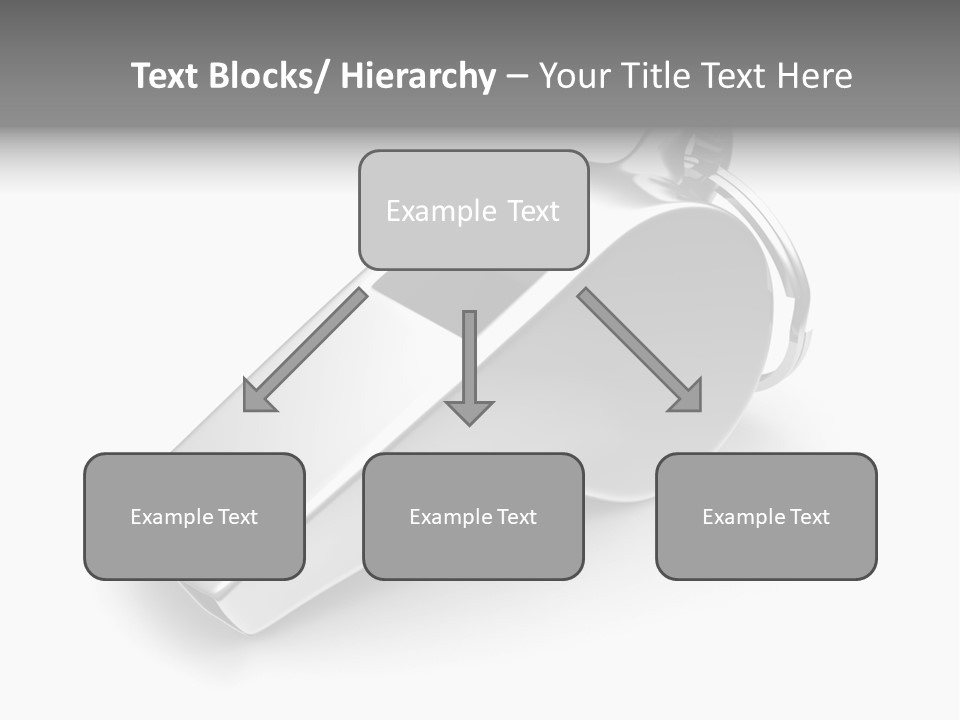 Text Blocks/ Hierarchy – Your Title Text Here

Example Text

Example Text

Example Text

Example Text